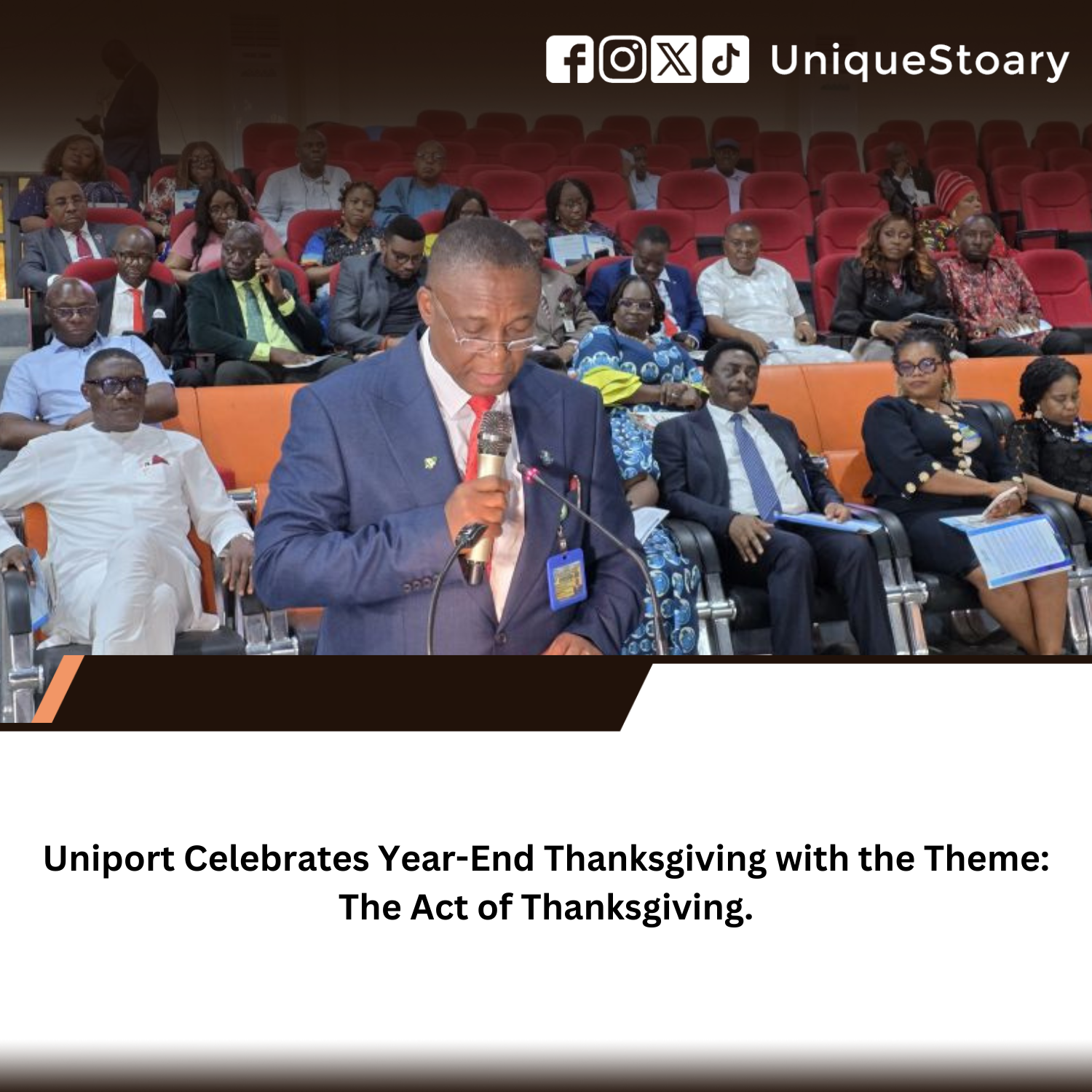 UniqueStoary

Uniport Celebrates Year-End Thanksgiving with the Theme: The Act of Thanksgiving.